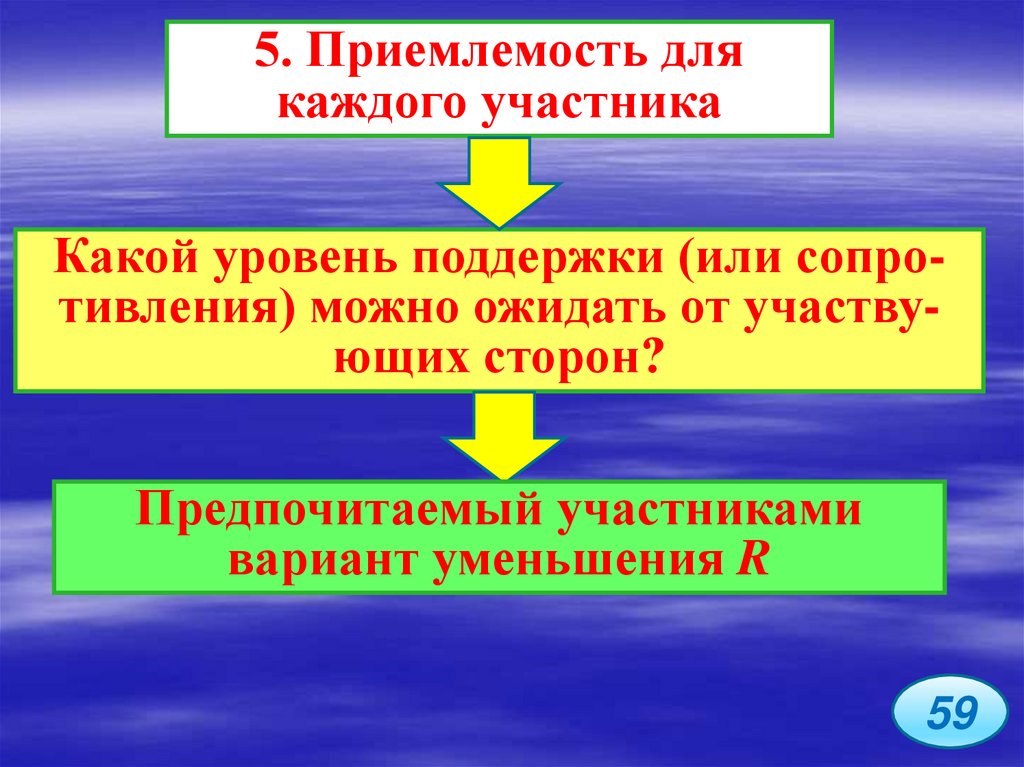 5. Приемлемость для каждого участника

Какой уровень поддержки (или сопротивления) можно ожидать от участвующих сторон?

Предпочитаемый участниками вариант уменьшения $R$

59